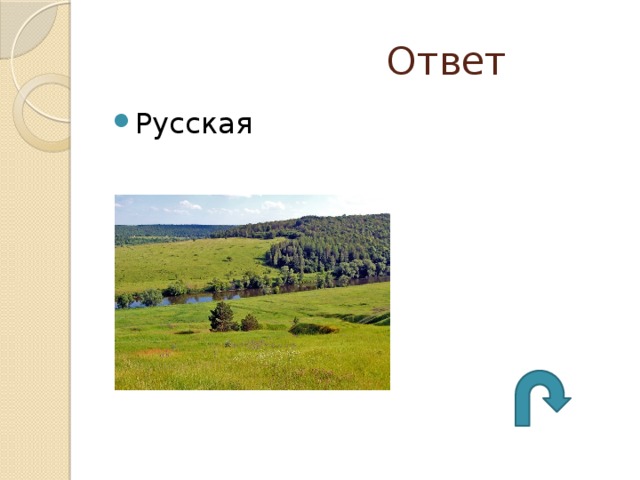 Ответ

Русская